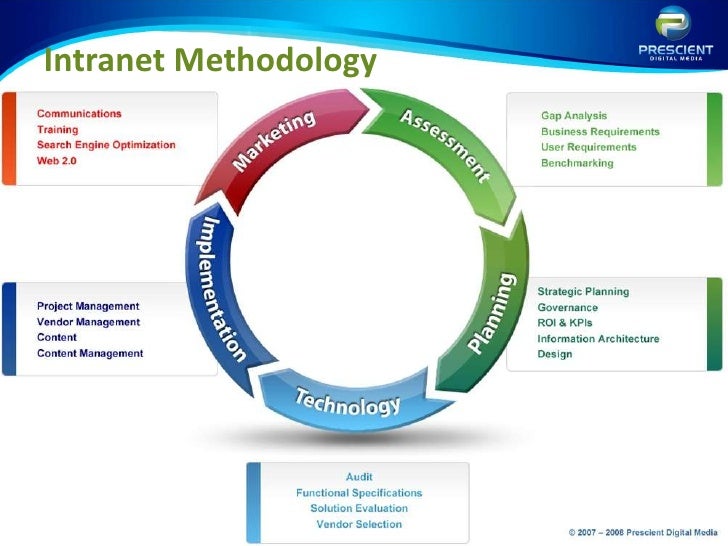 Intranet Methodology

PRESCIENT
DIGITAL MEDIA

Communications
Training
Search Engine Optimization
Web 2.0

Marketing

Assessment

Gap Analysis
Business Requirements
User Requirements
Benchmarking

Implementation

Planning

Project Management
Vendor Management
Content
Content Management

Strategic Planning
Governance
ROI & KPIs
Information Architecture
Design

Technology

Audit
Functional Specifications
Solution Evaluation
Vendor Selection

© 2007 – 2008 Prescient Digital Media